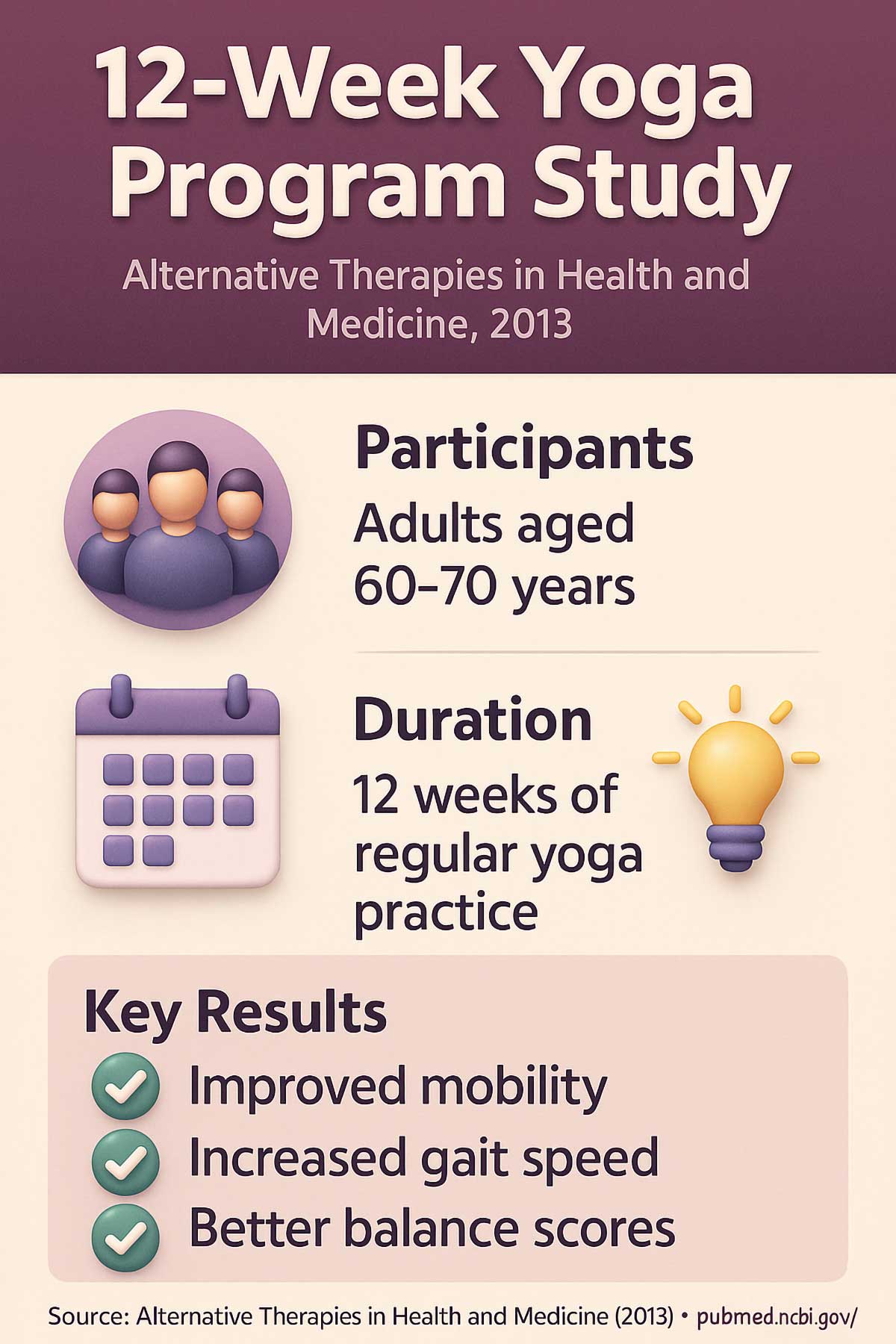 12-Week Yoga Program Study

Alternative Therapies in Health and Medicine, 2013

Participants

Adults aged 60–70 years

Duration

12 weeks of regular yoga practice

Key Results

Improved mobility

Increased gait speed

Better balance scores

Source: Alternative Therapies in Health and Medicine (2013) • pubmed.ncbi.gov/